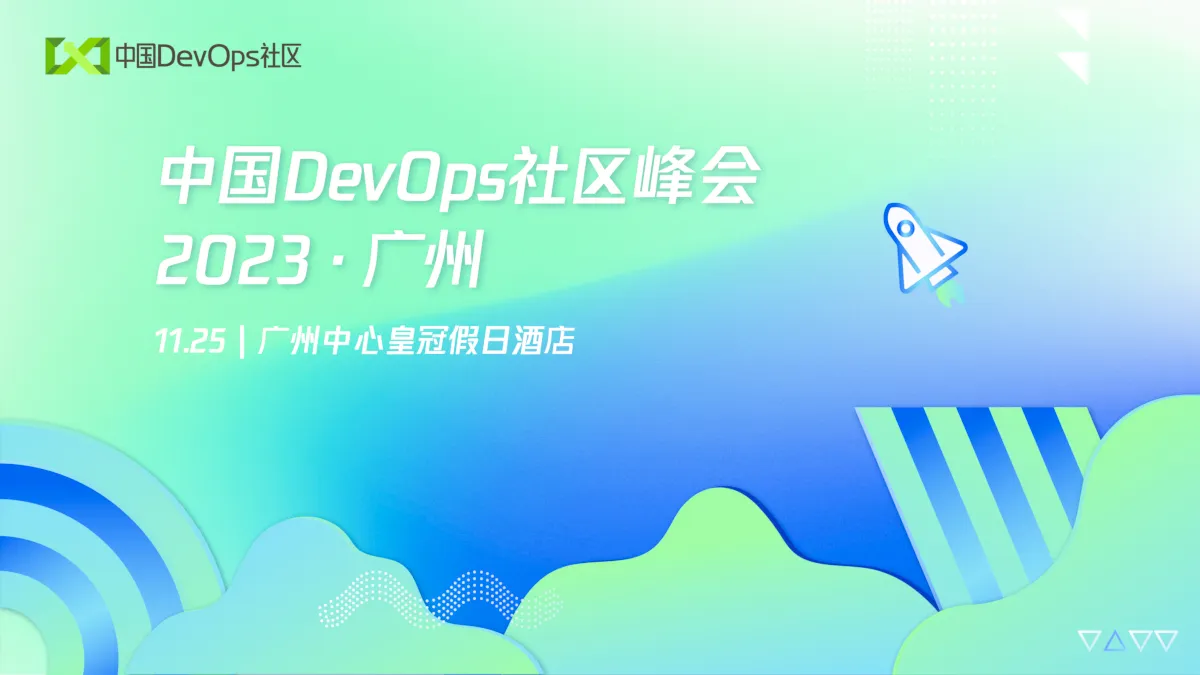 中国DevOps社区

中国DevOps社区峰会
2023 · 广州

11.25 | 广州中心皇冠假日酒店